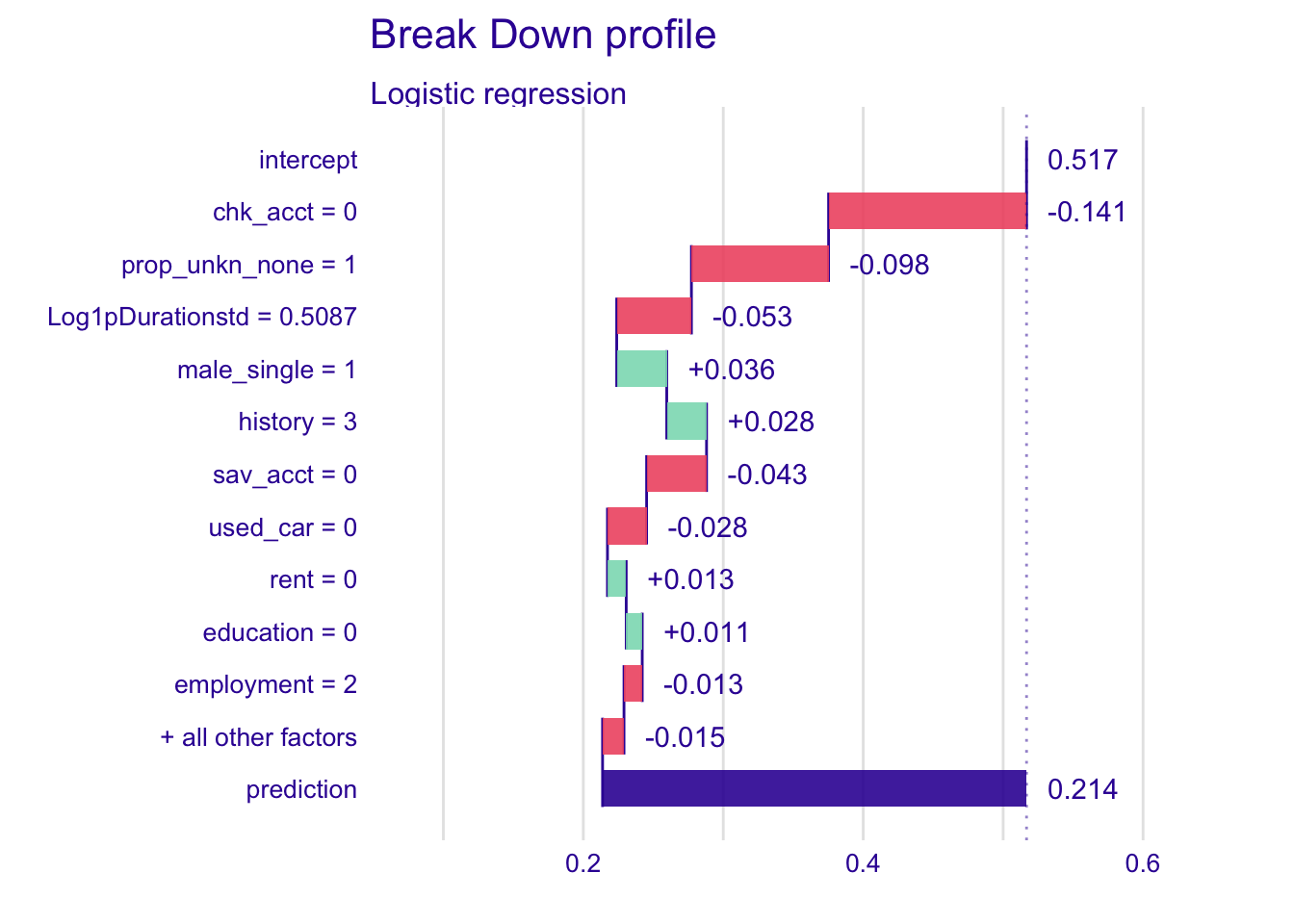 Break Down profile

Logistic regression

intercept 0.517
chk_acct = 0 -0.141
prop_unkn_none = 1 -0.098
Log1pDurationstd = 0.5087 -0.053
male_single = 1 +0.036
history = 3 +0.028
sav_acct = 0 -0.043
used_car = 0 -0.028
rent = 0 +0.013
education = 0 +0.011
employment = 2 -0.013
+ all other factors -0.015
prediction 0.214

0.2
0.4
0.6